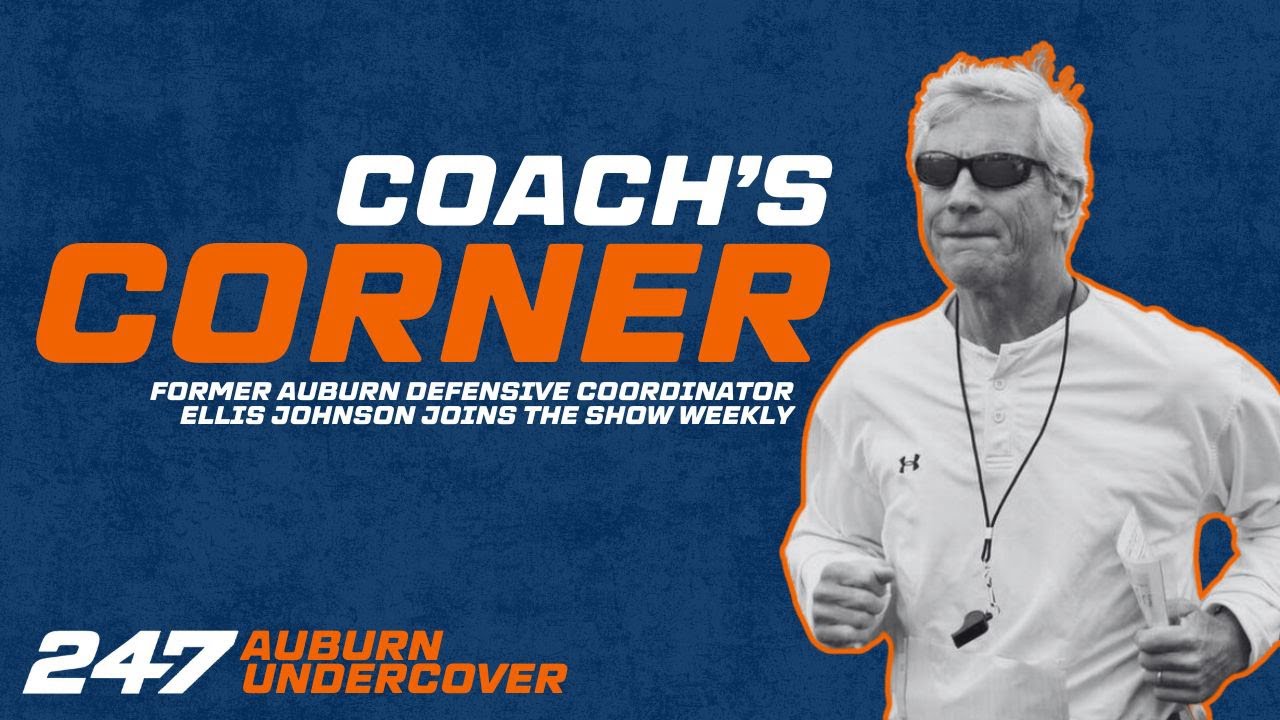 COACH'S
CORNER

FORMER AUBURN DEFENSIVE COORDINATOR ELLIS JOHNSON JOINS THE SHOW WEEKLY

247 AUBURN UNDERCOVER